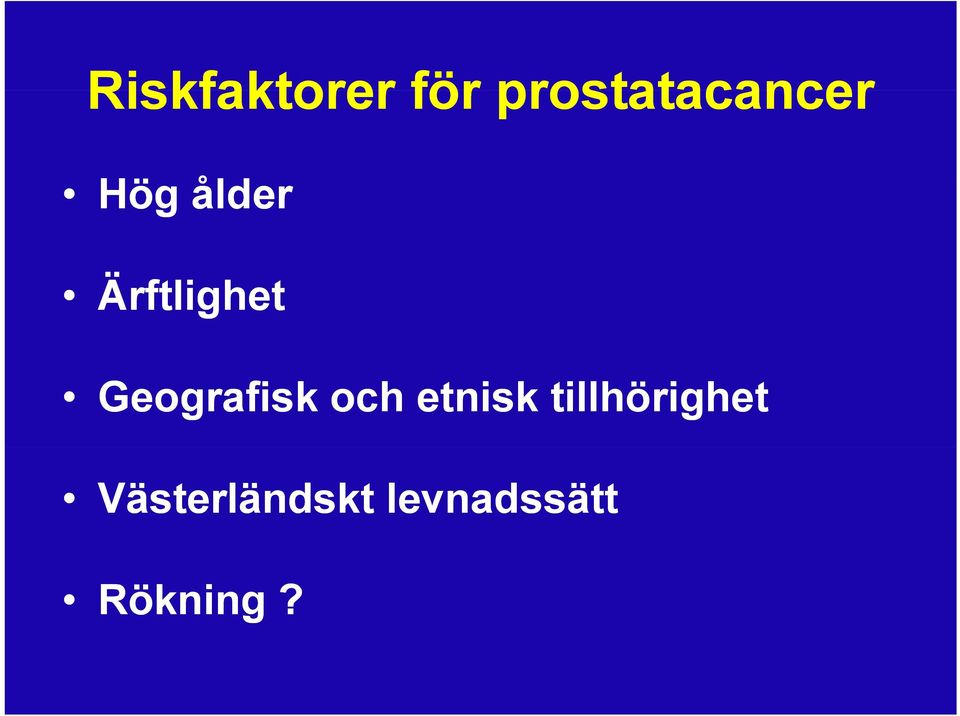 Riskfaktorer för prostatacancer

• Hög ålder

• Ärftlighet

• Geografisk och etnisk tillhörighet

• Västerländskt levnadssätt

• Rökning ?